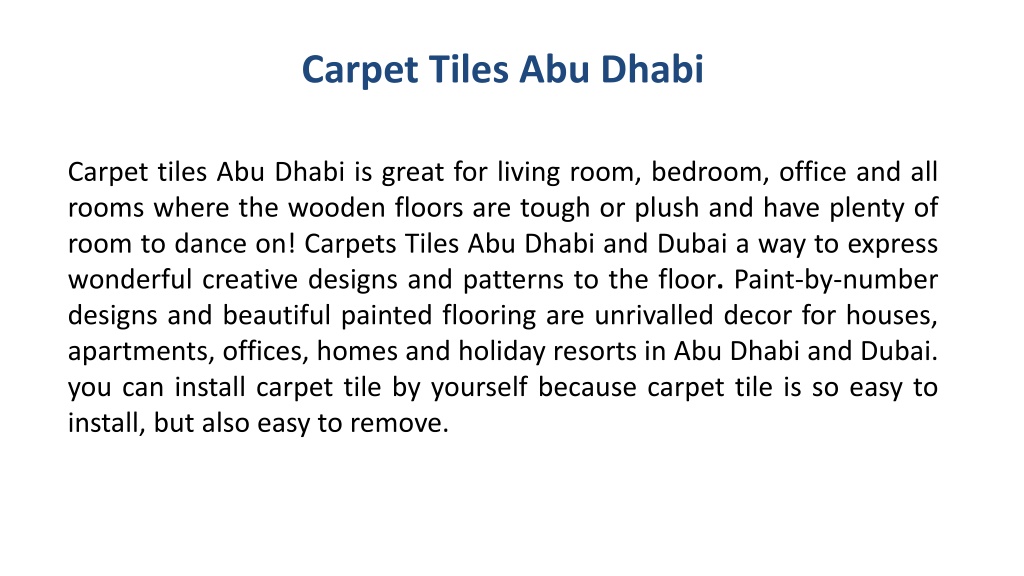 Carpet Tiles Abu Dhabi

Carpet tiles Abu Dhabi is great for living room, bedroom, office and all rooms where the wooden floors are tough or plush and have plenty of room to dance on! Carpets Tiles Abu Dhabi and Dubai a way to express wonderful creative designs and patterns to the floor. Paint-by-number designs and beautiful painted flooring are unrivalled decor for houses, apartments, offices, homes and holiday resorts in Abu Dhabi and Dubai. you can install carpet tile by yourself because carpet tile is so easy to install, but also easy to remove.